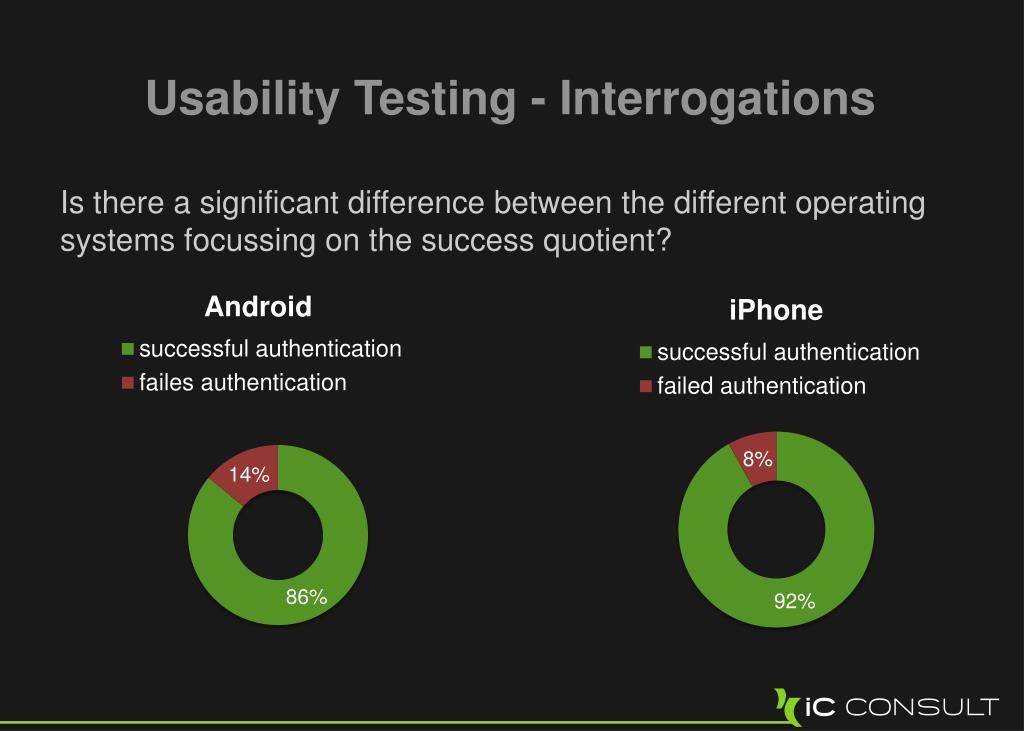 Usability Testing - Interrogations

Is there a significant difference between the different operating systems focussing on the success quotient?

Android

successful authentication
failes authentication

14%
86%

iPhone

successful authentication
failed authentication

8%
92%

iC CONSULT